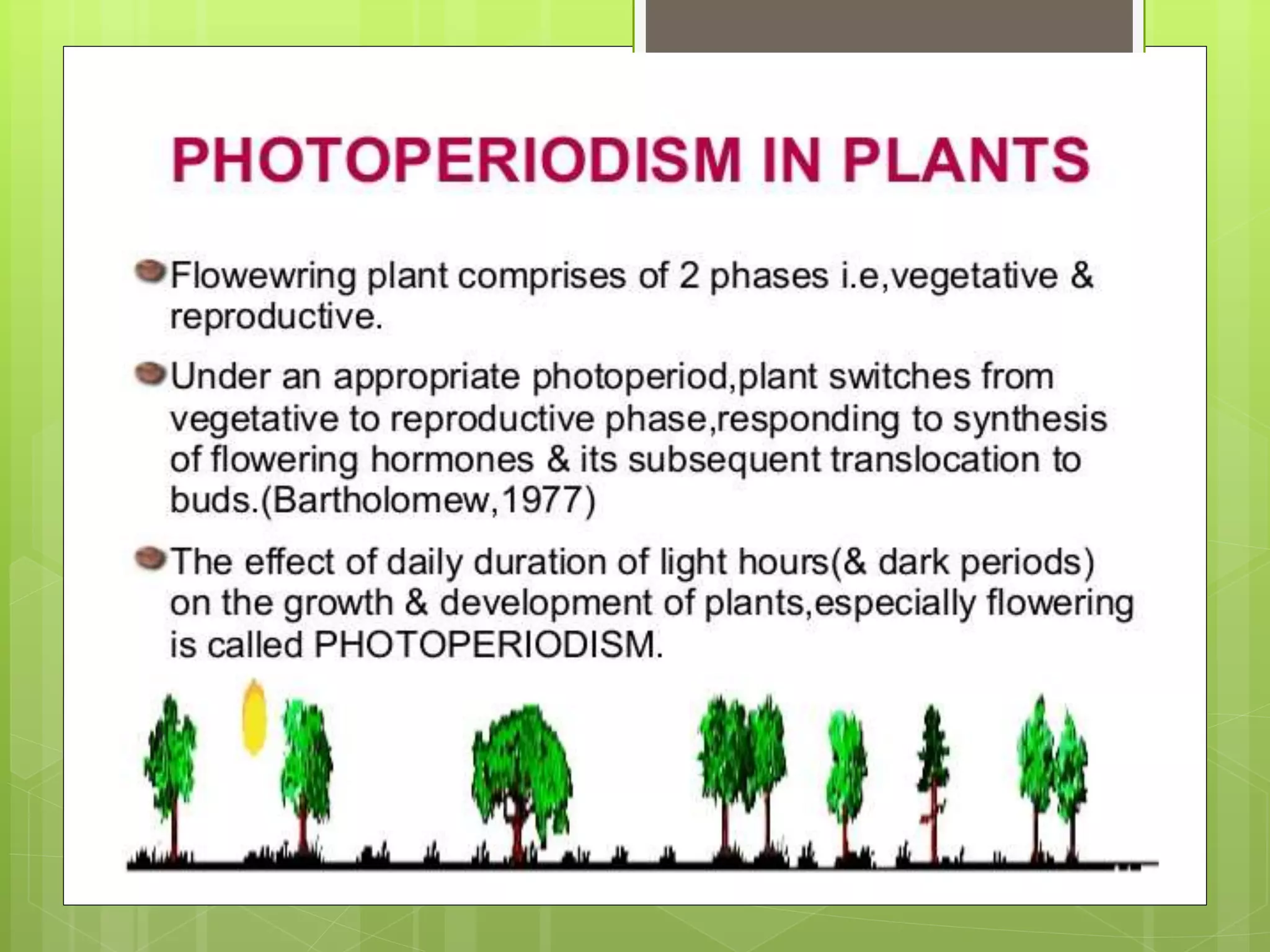 PHOTOPERIODISM IN PLANTS

Flowewring plant comprises of 2 phases i.e,vegetative & reproductive.

Under an appropriate photoperiod,plant switches from vegetative to reproductive phase,responding to synthesis of flowering hormones & its subsequent translocation to buds.(Bartholomew,1977)

The effect of daily duration of light hours(& dark periods) on the growth & development of plants,especially flowering is called PHOTOPERIODISM.